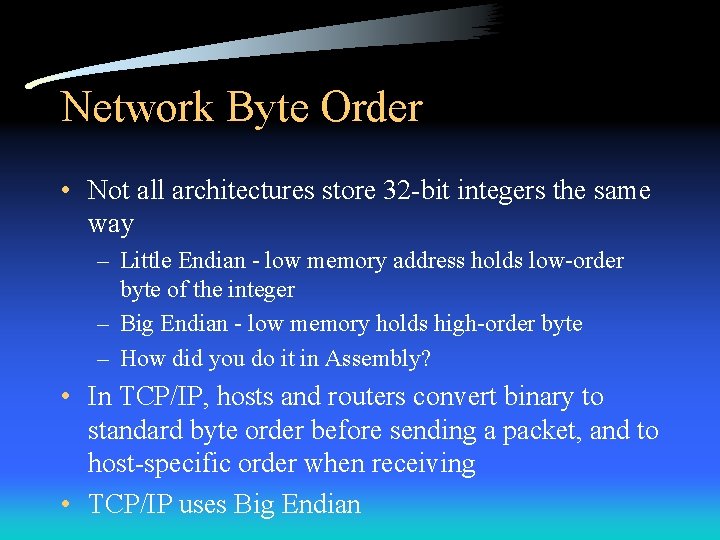 Network Byte Order

• Not all architectures store 32-bit integers the same way
  – Little Endian - low memory address holds low-order byte of the integer
  – Big Endian - low memory holds high-order byte
  – How did you do it in Assembly?
• In TCP/IP, hosts and routers convert binary to standard byte order before sending a packet, and to host-specific order when receiving
• TCP/IP uses Big Endian